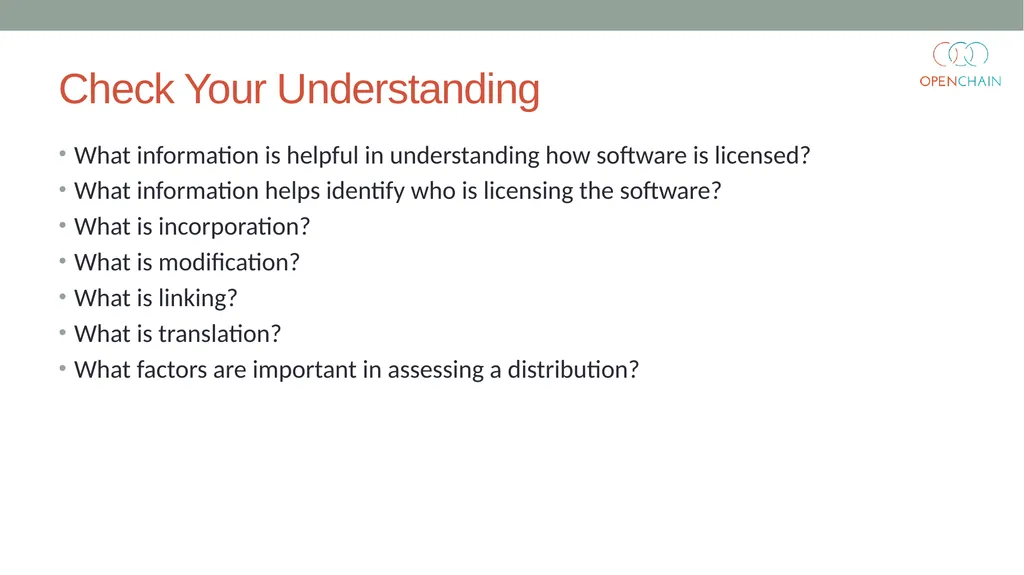 Check Your Understanding

OPENCHAIN

• What information is helpful in understanding how software is licensed?
• What information helps identify who is licensing the software?
• What is incorporation?
• What is modification?
• What is linking?
• What is translation?
• What factors are important in assessing a distribution?